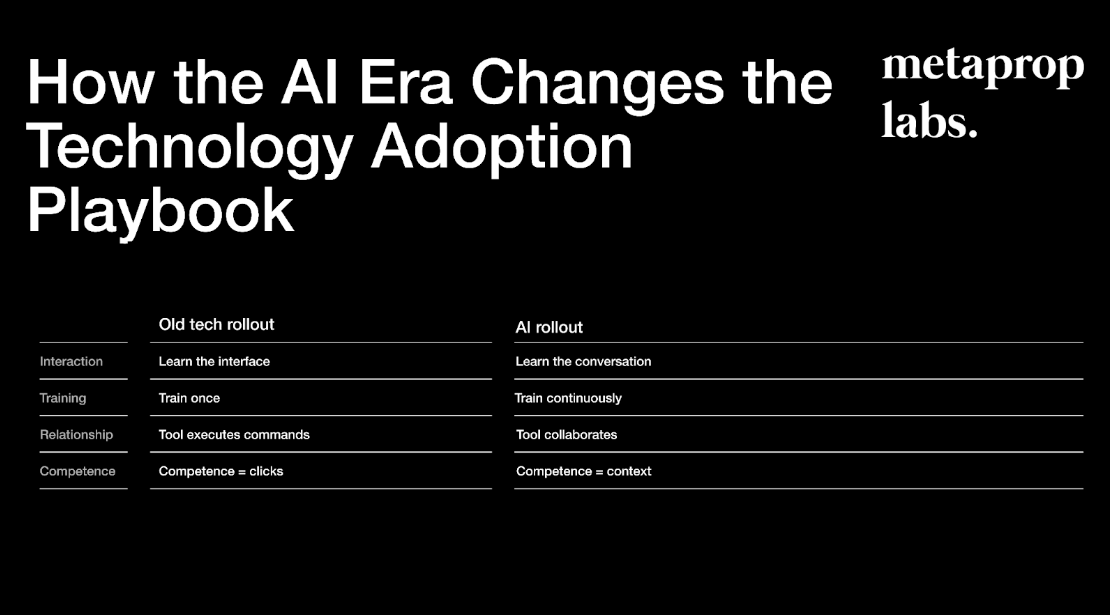 How the AI Era Changes the Technology Adoption Playbook

metaprop labs.

| | Old tech rollout | AI rollout |
|---|---|---|
| Interaction | Learn the interface | Learn the conversation |
| Training | Train once | Train continuously |
| Relationship | Tool executes commands | Tool collaborates |
| Competence | Competence = clicks | Competence = context |